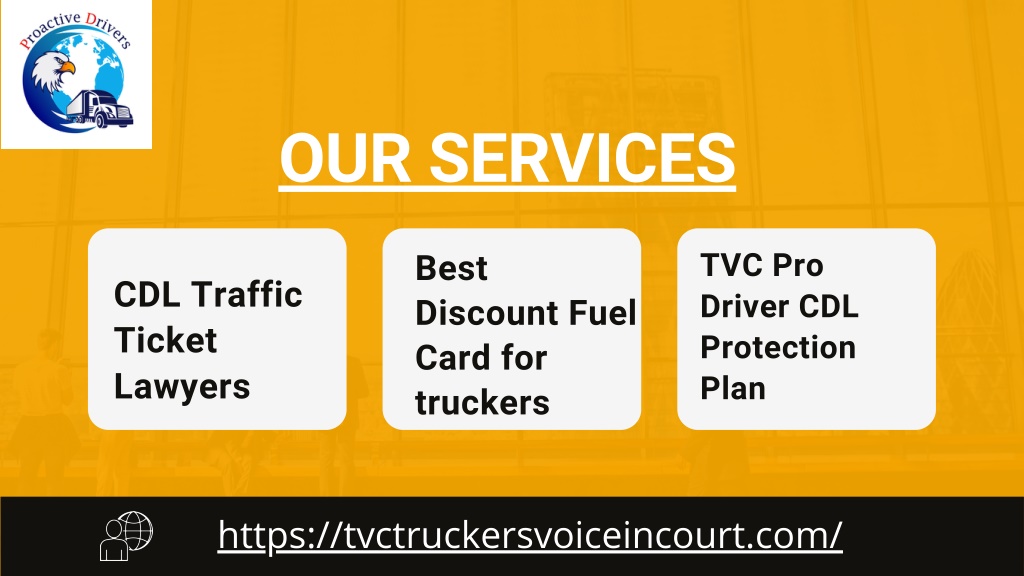 Proactive Drivers

OUR SERVICES

CDL Traffic Ticket Lawyers

Best Discount Fuel Card for truckers

TVC Pro Driver CDL Protection Plan

https://tvctruckersvoiceincourt.com/